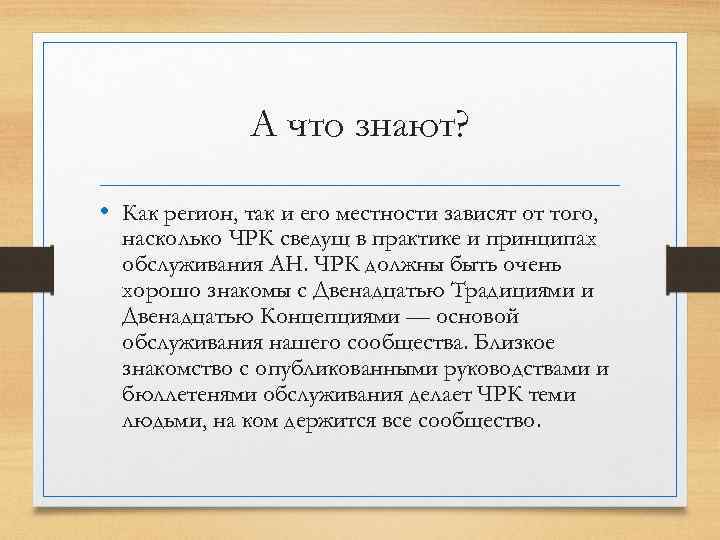 А что знают?

• Как регион, так и его местности зависят от того, насколько ЧРК сведущ в практике и принципах обслуживания АН. ЧРК должны быть очень хорошо знакомы с Двенадцатью Традициями и Двенадцатью Концепциями — основой обслуживания нашего сообщества. Близкое знакомство с опубликованными руководствами и бюллетенями обслуживания делает ЧРК теми людьми, на ком держится все сообщество.